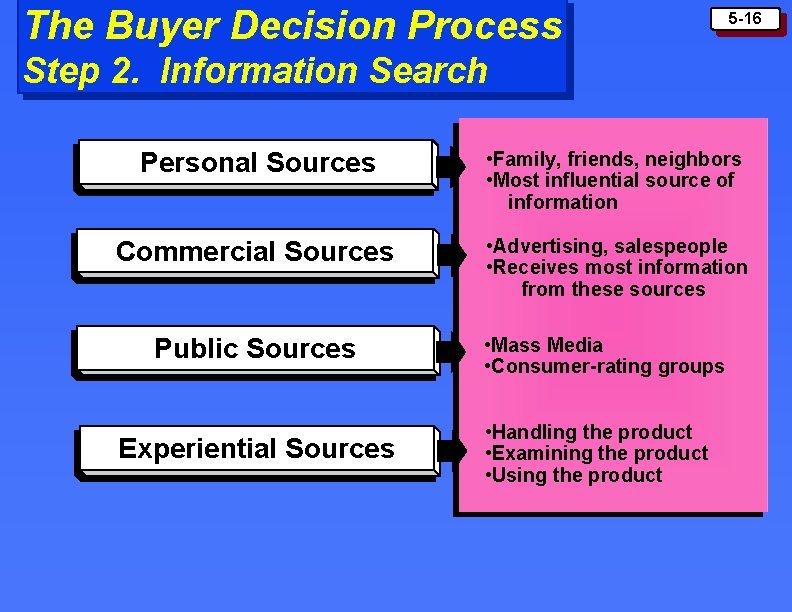 The Buyer Decision Process
Step 2. Information Search

5-16

Personal Sources

•Family, friends, neighbors
•Most influential source of information

Commercial Sources

•Advertising, salespeople
•Receives most information from these sources

Public Sources

•Mass Media
•Consumer-rating groups

Experiential Sources

•Handling the product
•Examining the product
•Using the product